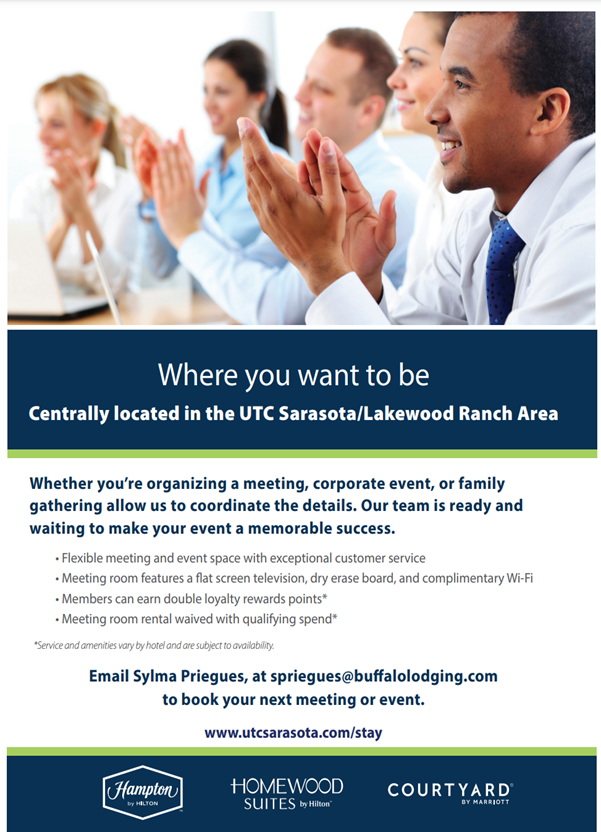 Where you want to be

Centrally located in the UTC Sarasota/Lakewood Ranch Area

Whether you're organizing a meeting, corporate event, or family gathering allow us to coordinate the details. Our team is ready and waiting to make your event a memorable success.

• Flexible meeting and event space with exceptional customer service
• Meeting room features a flat screen television, dry erase board, and complimentary Wi-Fi
• Members can earn double loyalty rewards points*
• Meeting room rental waived with qualifying spend*

*Service and amenities vary by hotel and are subject to availability.

Email Sylma Priegues, at spriegues@buffalolodging.com to book your next meeting or event.

www.utcsarasota.com/stay

Hampton by HILTON

HOMEWOOD SUITES by Hilton

COURTYARD BY MARRIOTT